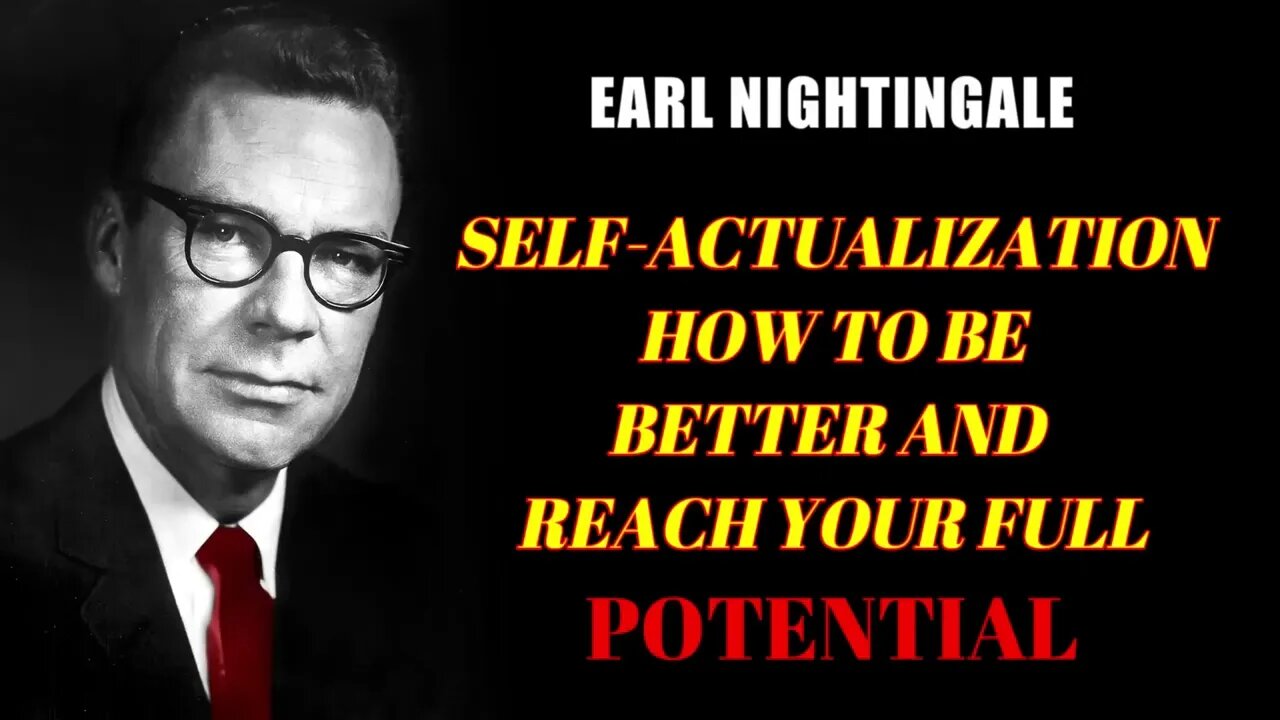 EARL NIGHTINGALE

SELF-ACTUALIZATION HOW TO BE BETTER AND REACH YOUR FULL POTENTIAL